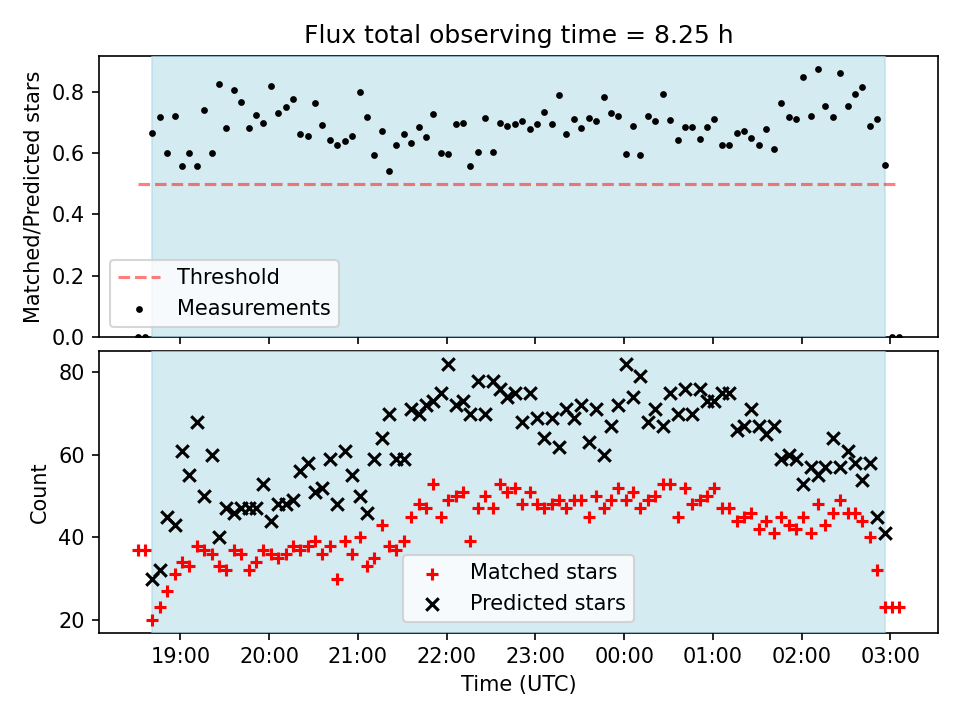 Flux total observing time = 8.25 h

Matched/Predicted stars

0.8
0.6
0.4
0.2
0.0

Threshold
Measurements

Count

80
60
40
20

Matched stars
Predicted stars

19:00
20:00
21:00
22:00
23:00
00:00
01:00
02:00
03:00

Time (UTC)